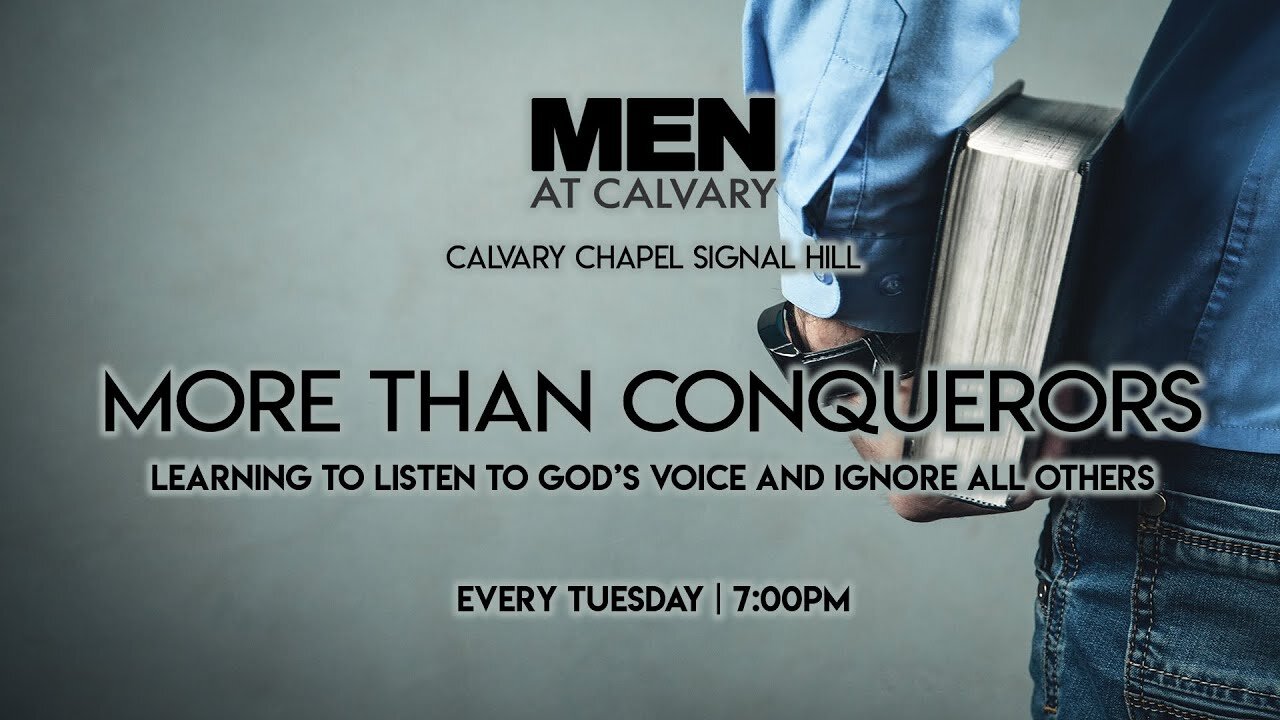 MEN
AT CALVARY

CALVARY CHAPEL SIGNAL HILL

MORE THAN CONQUERORS

LEARNING TO LISTEN TO GOD'S VOICE AND IGNORE ALL OTHERS

EVERY TUESDAY | 7:00PM